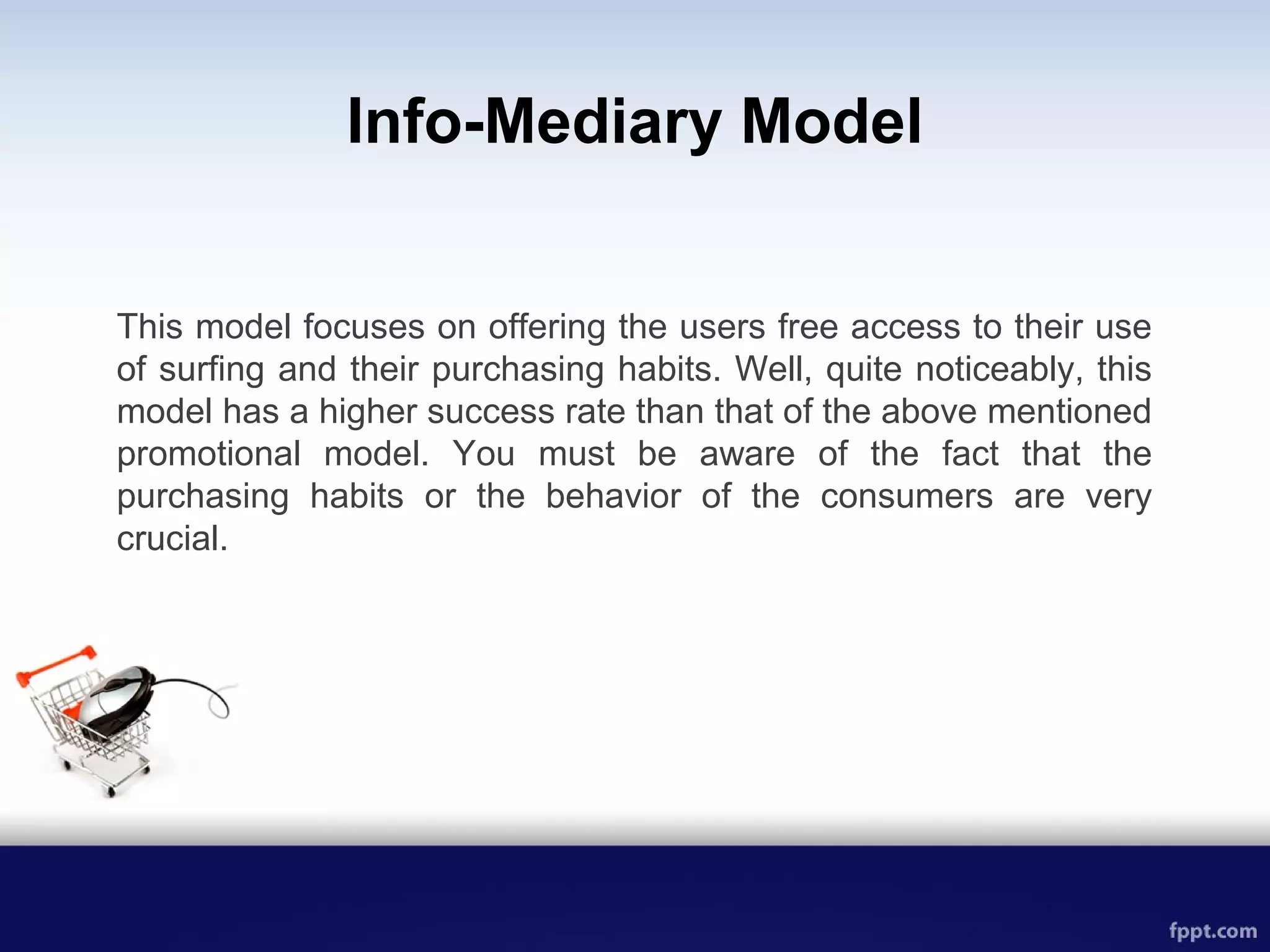 Info-Mediary Model

This model focuses on offering the users free access to their use of surfing and their purchasing habits. Well, quite noticeably, this model has a higher success rate than that of the above mentioned promotional model. You must be aware of the fact that the purchasing habits or the behavior of the consumers are very crucial.

fppt.com